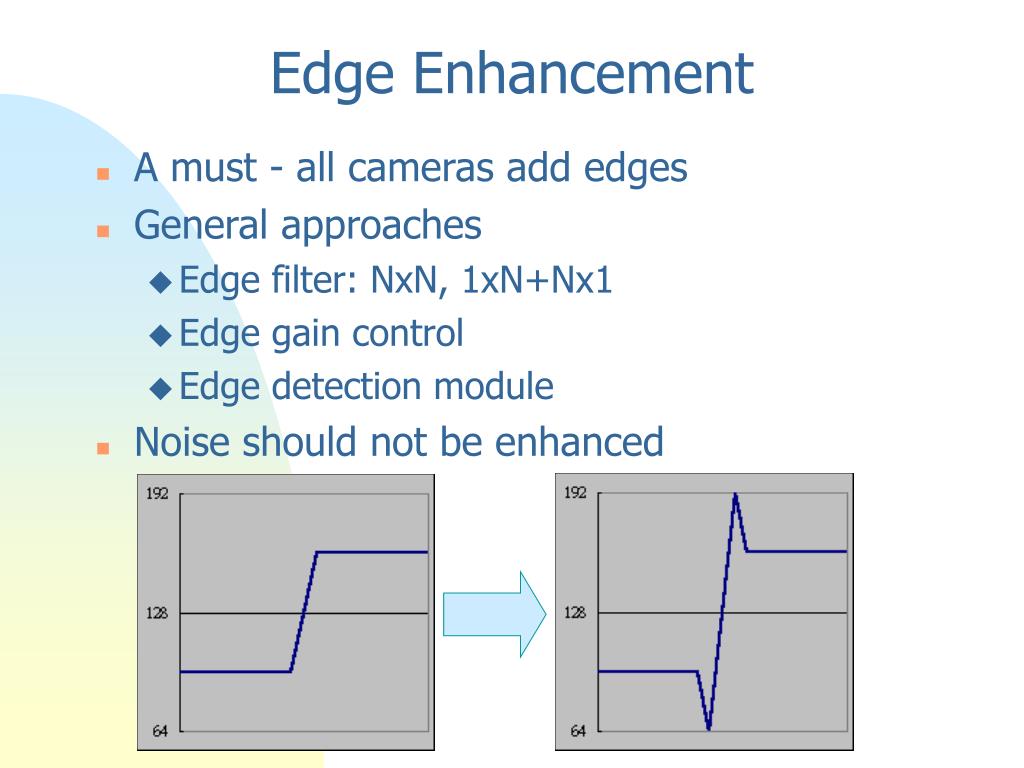 Edge Enhancement

A must - all cameras add edges

General approaches

Edge filter: NxN, 1xN+Nx1

Edge gain control

Edge detection module

Noise should not be enhanced

192

128

64

192

128

64